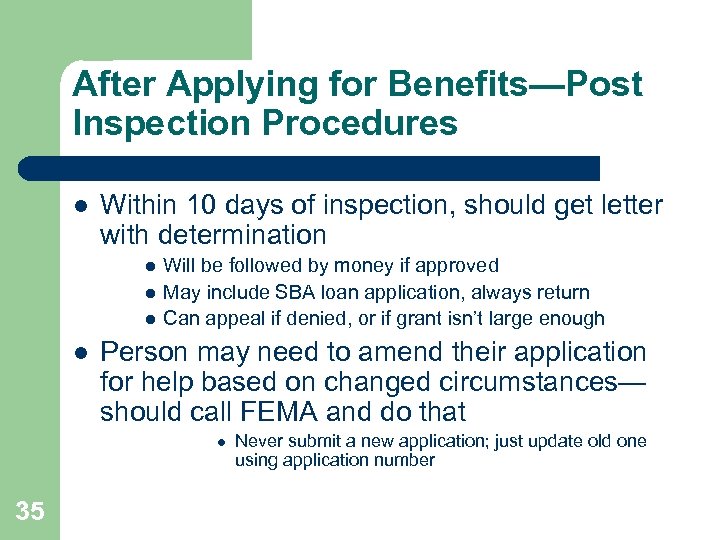 After Applying for Benefits—Post Inspection Procedures

- Within 10 days of inspection, should get letter with determination
  - Will be followed by money if approved
  - May include SBA loan application, always return
  - Can appeal if denied, or if grant isn't large enough
- Person may need to amend their application for help based on changed circumstances—should call FEMA and do that
  - Never submit a new application; just update old one using application number

35